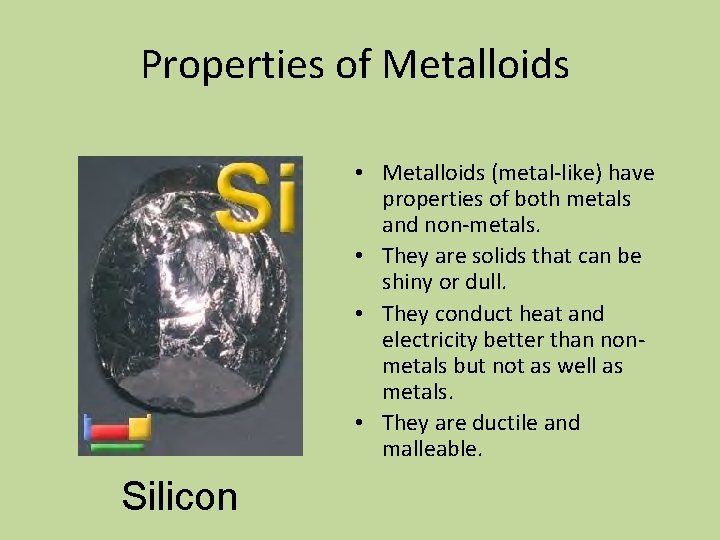 Properties of Metalloids

Si

Silicon

• Metalloids (metal-like) have properties of both metals and non-metals.
• They are solids that can be shiny or dull.
• They conduct heat and electricity better than non-metals but not as well as metals.
• They are ductile and malleable.